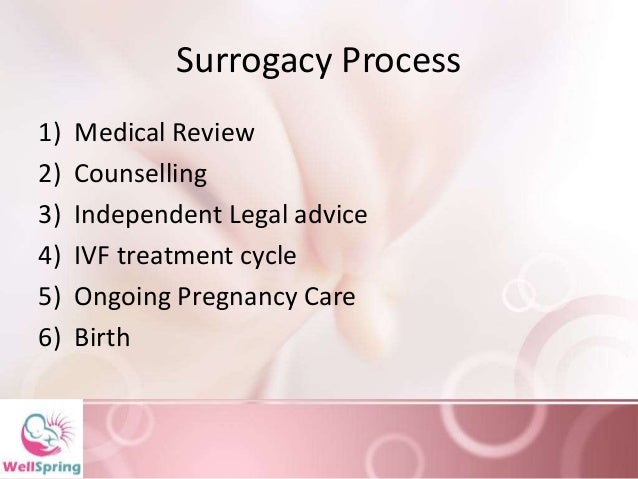 Surrogacy Process

1) Medical Review
2) Counselling
3) Independent Legal advice
4) IVF treatment cycle
5) Ongoing Pregnancy Care
6) Birth

WellSpring